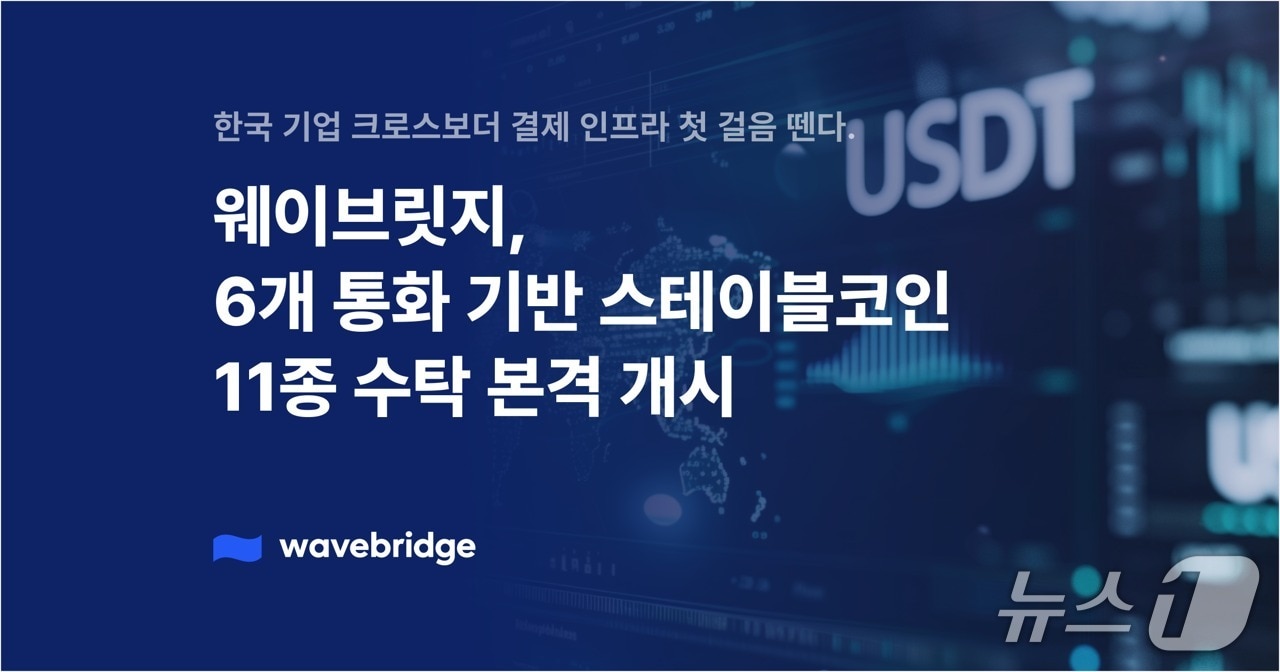 한국 기업 크로스보더 결제 인프라 첫 걸음 뗀다.

웨이브릿지,
6개 통화 기반 스테이블코인
11종 수탁 본격 개시

USDT

wavebridge

뉴스1